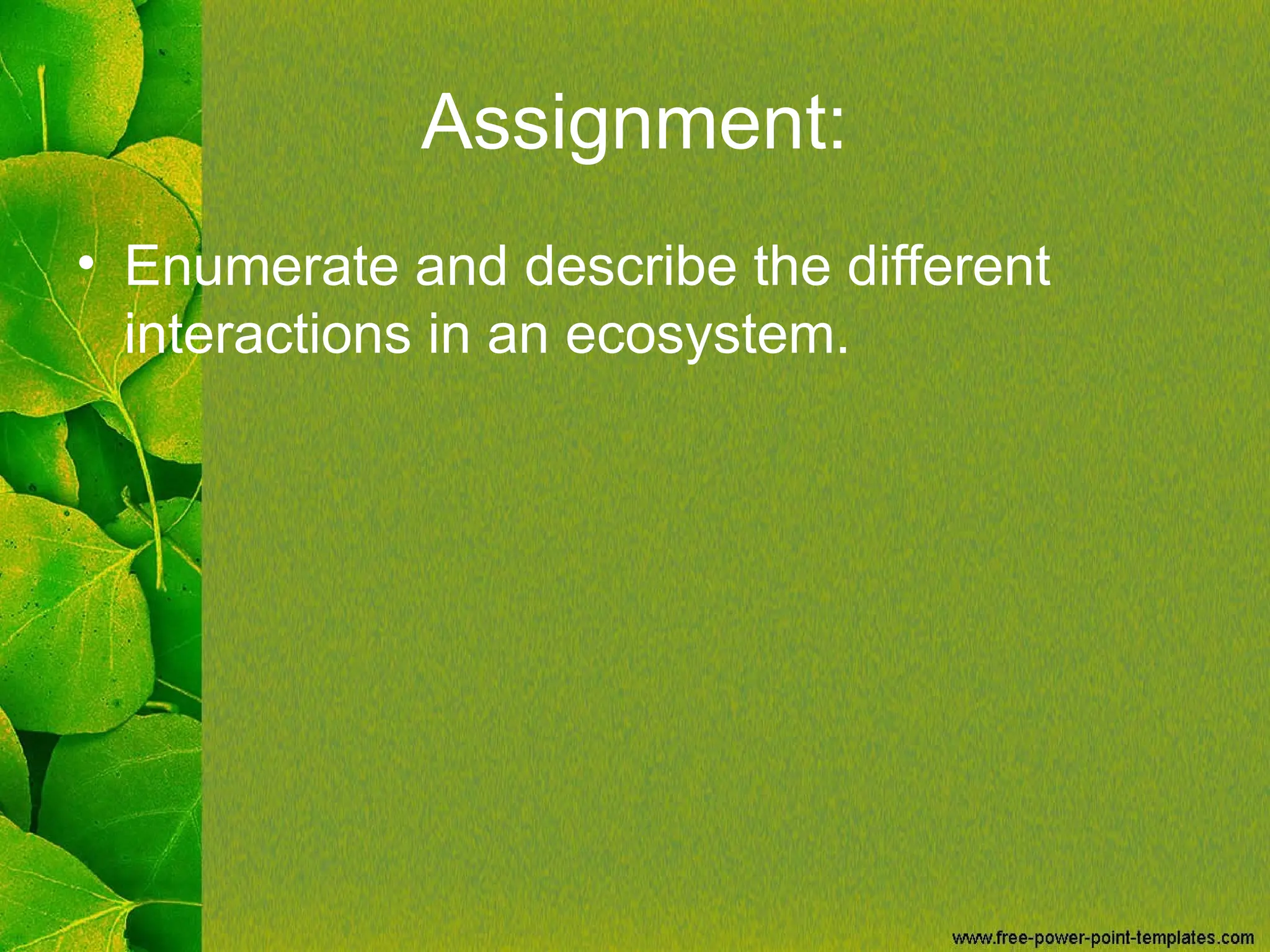 Assignment:

• Enumerate and describe the different interactions in an ecosystem.

www.free-power-point-templates.com